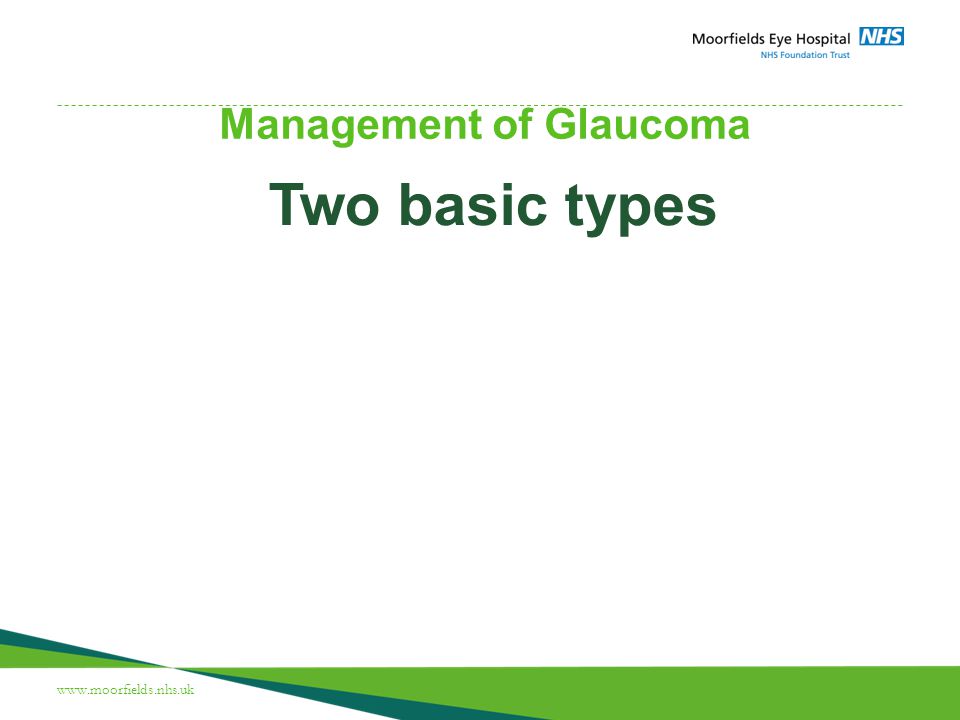 Moorfields Eye Hospital NHS
NHS Foundation Trust

Management of Glaucoma

Two basic types

www.moorfields.nhs.uk